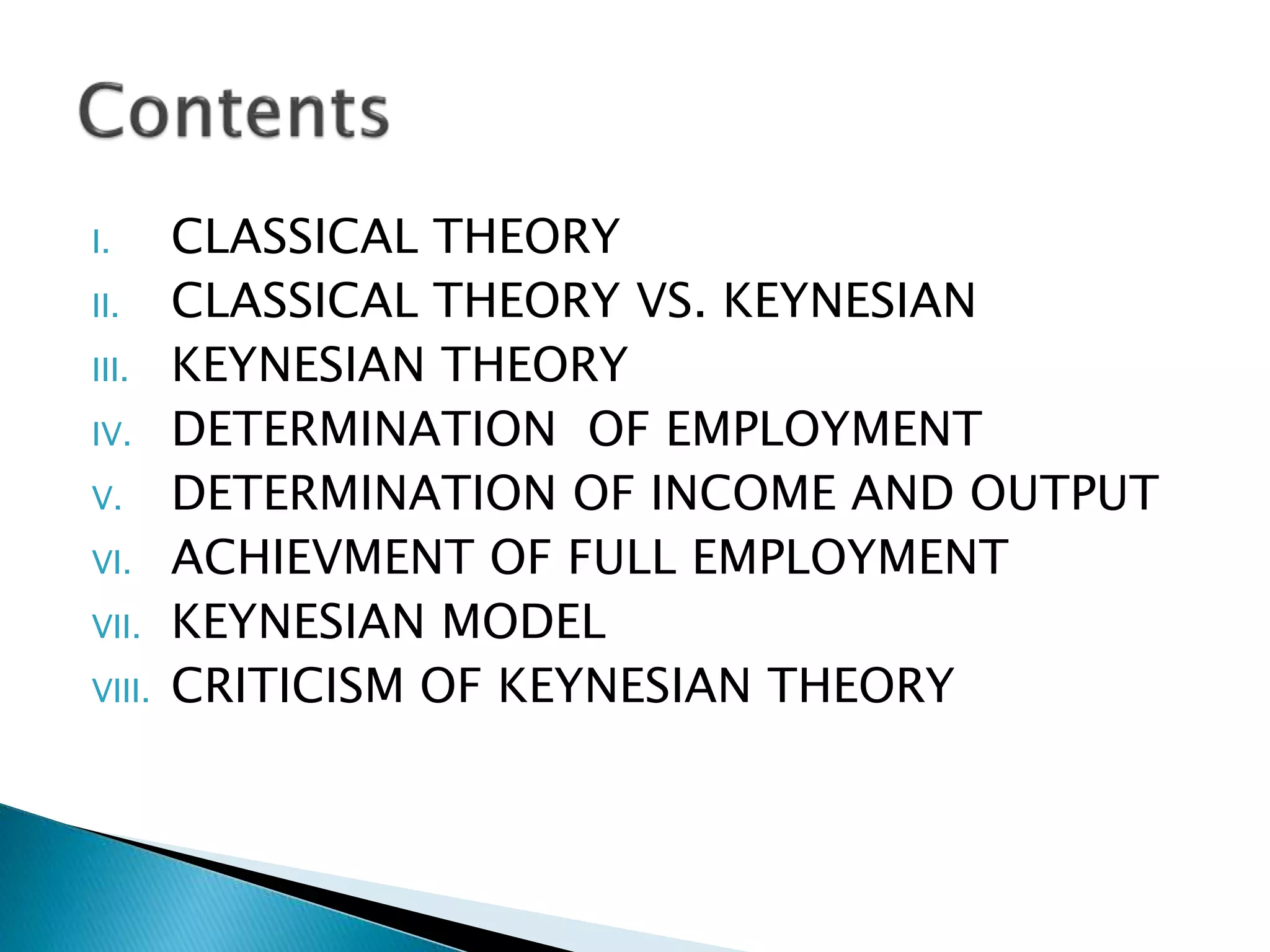 Contents

I. CLASSICAL THEORY
II. CLASSICAL THEORY VS. KEYNESIAN
III. KEYNESIAN THEORY
IV. DETERMINATION OF EMPLOYMENT
V. DETERMINATION OF INCOME AND OUTPUT
VI. ACHIEVMENT OF FULL EMPLOYMENT
VII. KEYNESIAN MODEL
VIII. CRITICISM OF KEYNESIAN THEORY